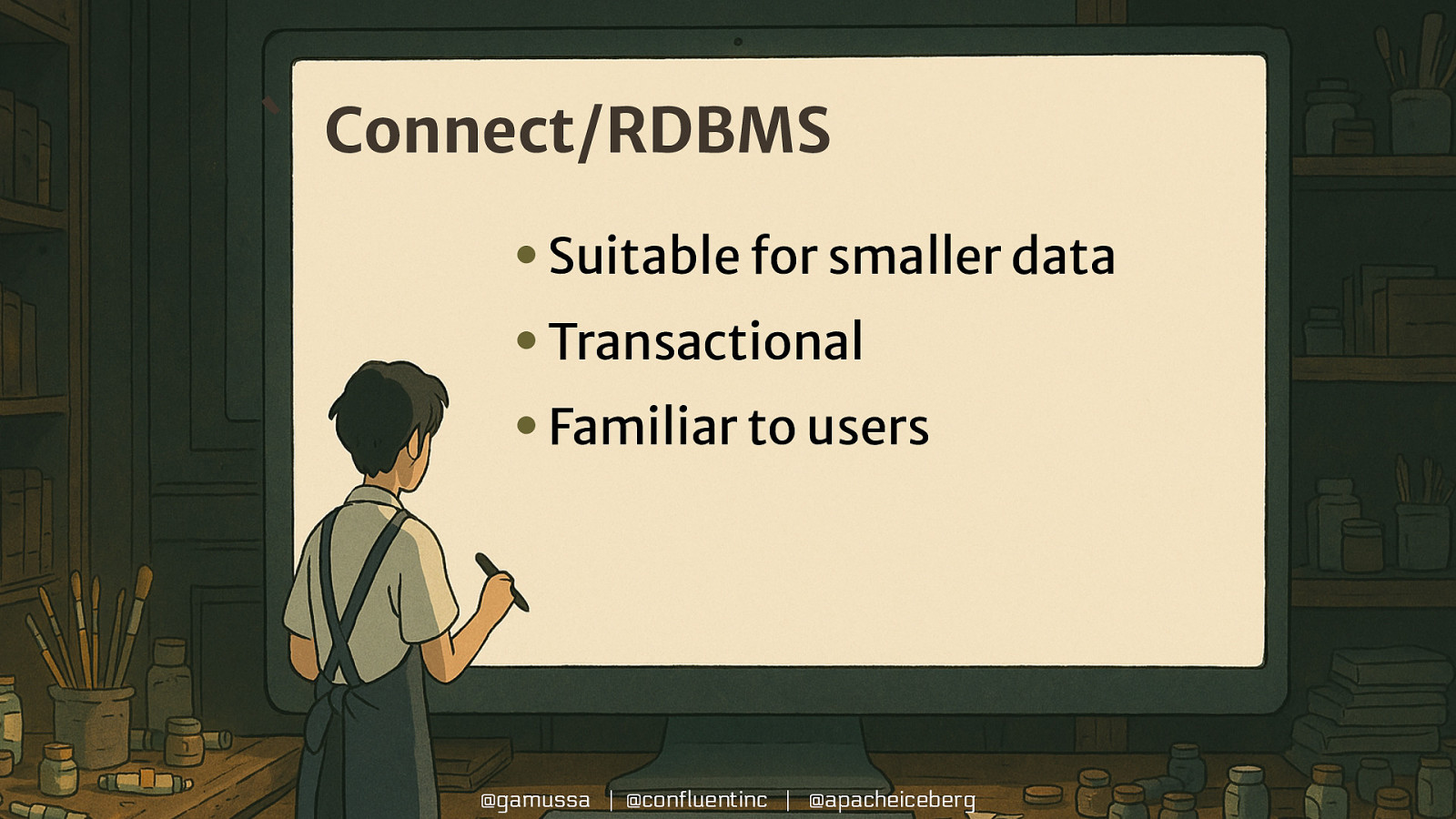 Connect/RDBMS

• Suitable for smaller data
• Transactional
• Familiar to users

@gamussa | @confluentinc | @apacheiceberg